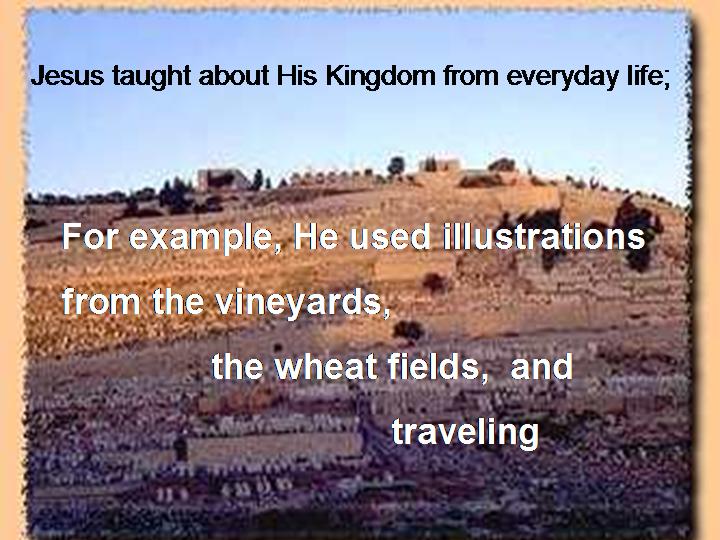 Jesus taught about His Kingdom from everyday life;

For example, He used illustrations from the vineyards,

the wheat fields, and

traveling